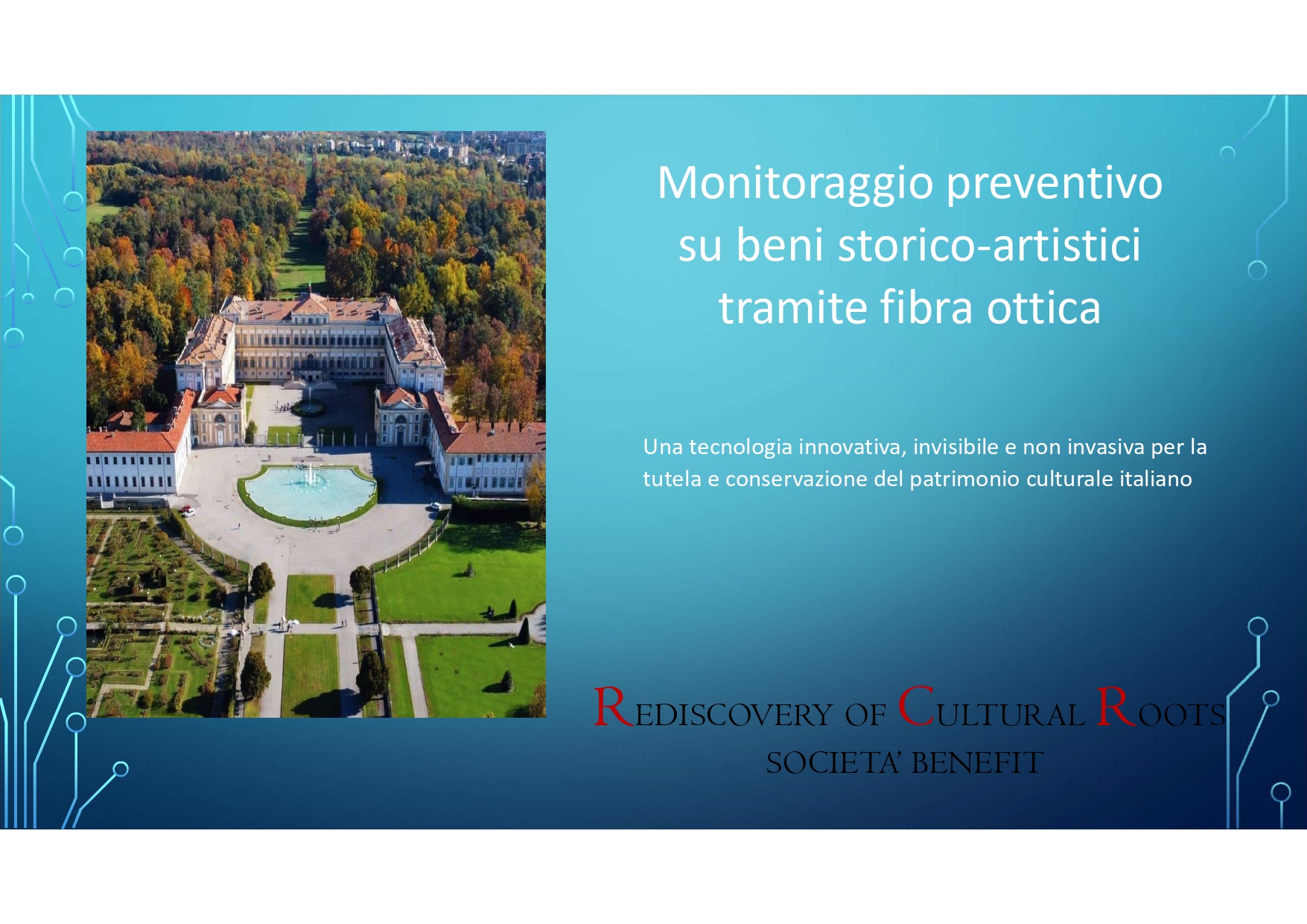 Monitoraggio preventivo su beni storico-artistici tramite fibra ottica

Una tecnologia innovativa, invisibile e non invasiva per la tutela e conservazione del patrimonio culturale italiano

REDISCOVERY OF CULTURAL ROOTS
SOCIETA' BENEFIT